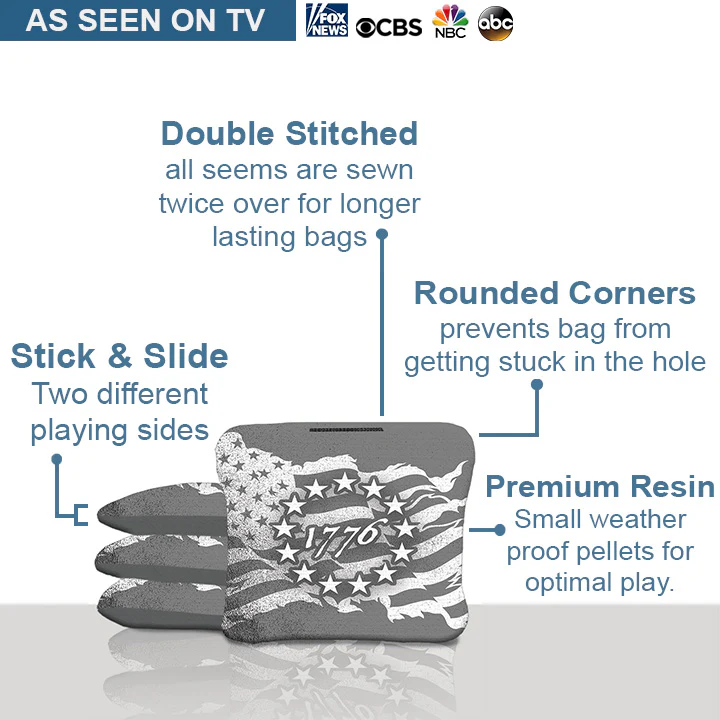 AS SEEN ON TV

FOX NEWS CBS NBC abc

Double Stitched
all seems are sewn twice over for longer lasting bags

Rounded Corners
prevents bag from getting stuck in the hole

Stick & Slide
Two different playing sides

Premium Resin
Small weather proof pellets for optimal play.

1776